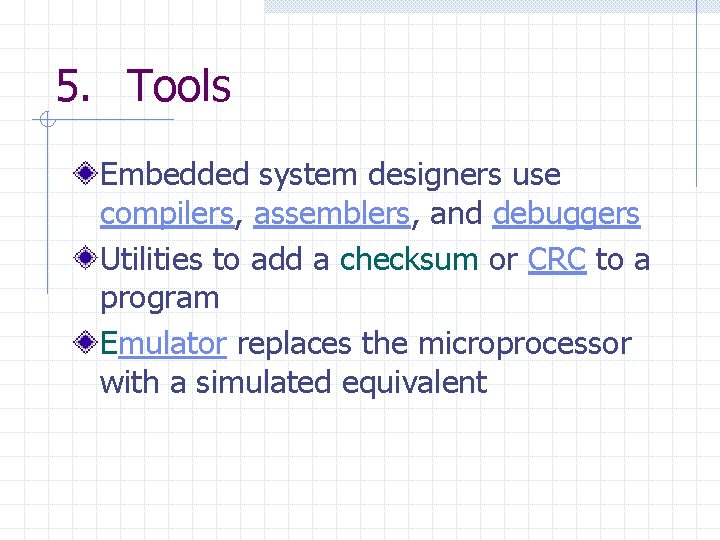 5. Tools

Embedded system designers use compilers, assemblers, and debuggers

Utilities to add a checksum or CRC to a program

Emulator replaces the microprocessor with a simulated equivalent